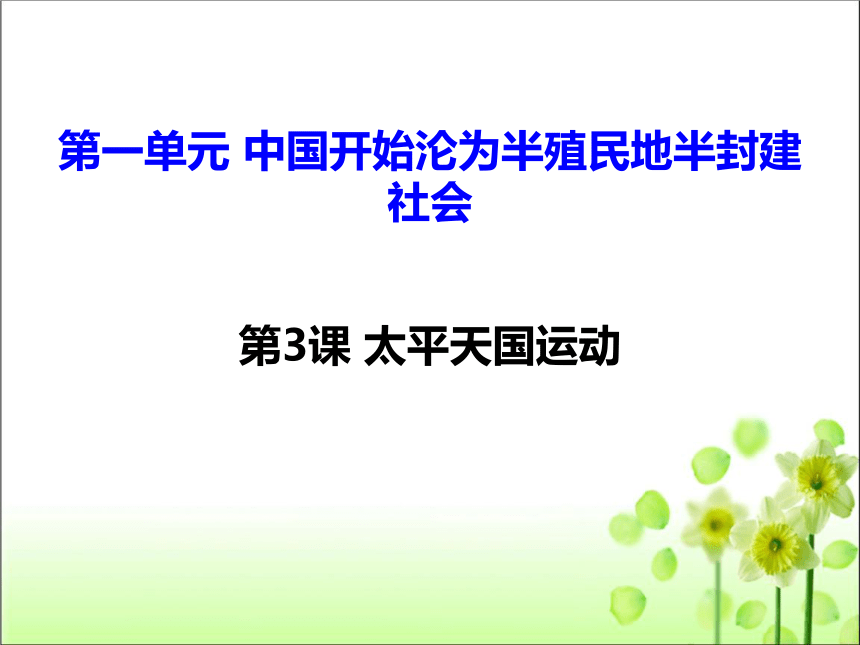 第一单元 中国开始沦为半殖民地半封建社会

第3课 太平天国运动